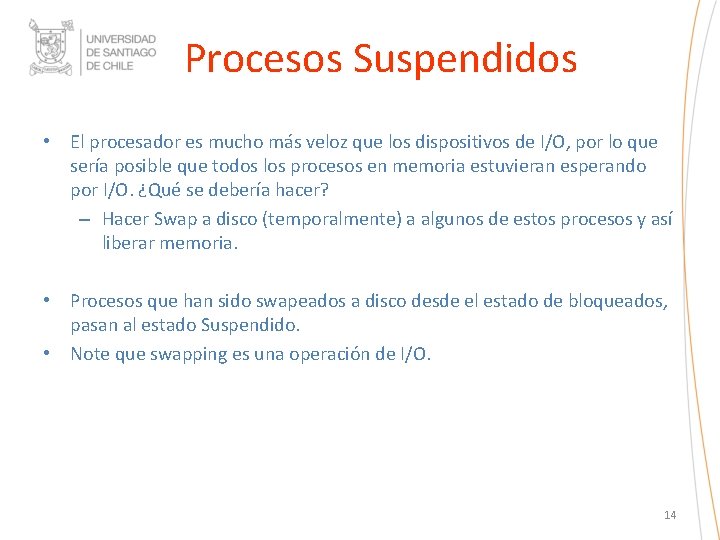 UNIVERSIDAD DE SANTIAGO DE CHILE

Procesos Suspendidos

• El procesador es mucho más veloz que los dispositivos de I/O, por lo que sería posible que todos los procesos en memoria estuvieran esperando por I/O. ¿Qué se debería hacer?
– Hacer Swap a disco (temporalmente) a algunos de estos procesos y así liberar memoria.

• Procesos que han sido swapeados a disco desde el estado de bloqueados, pasan al estado Suspendido.
• Note que swapping es una operación de I/O.

14